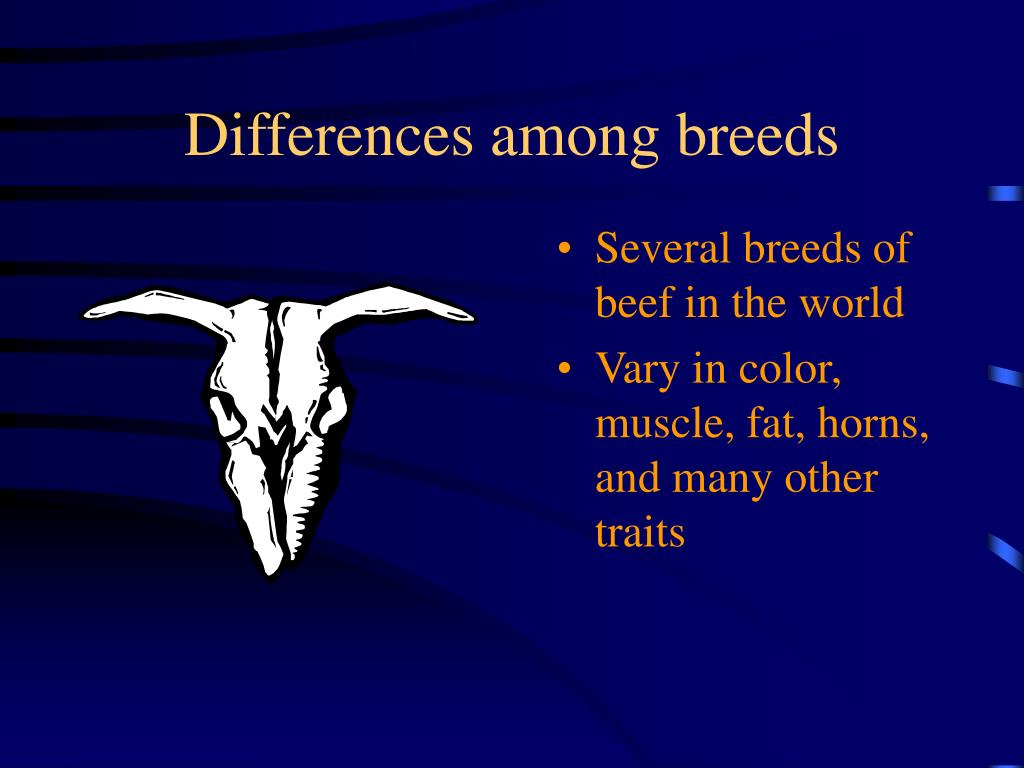 Differences among breeds

• Several breeds of beef in the world
• Vary in color, muscle, fat, horns, and many other traits